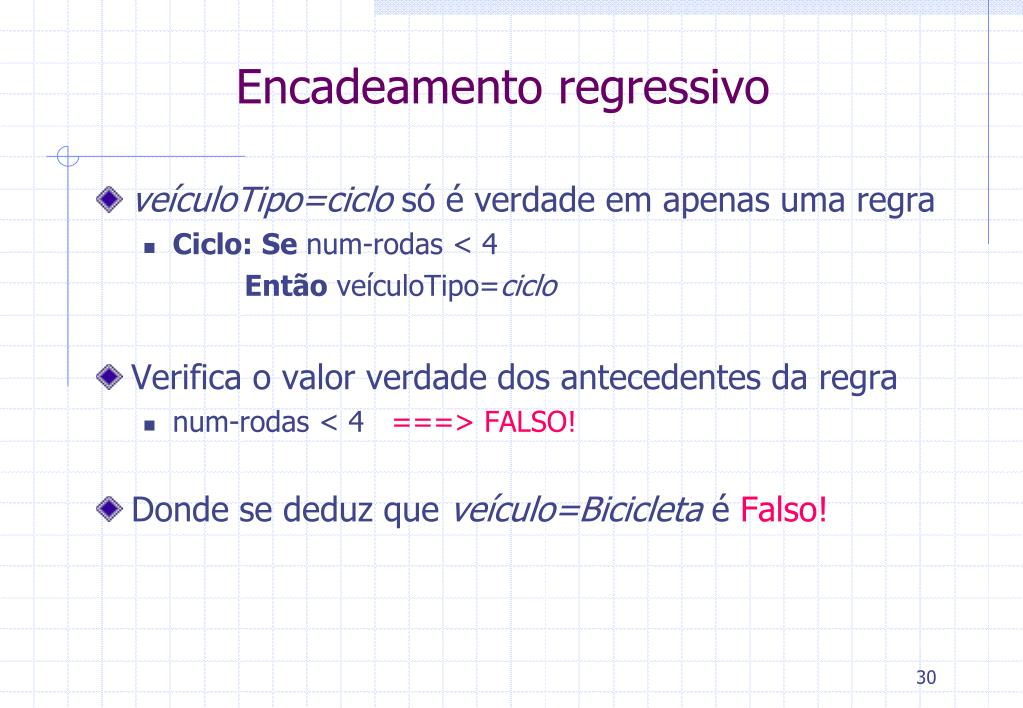 Encadeamento regressivo

veículoTipo=ciclo só é verdade em apenas uma regra

Ciclo: Se num-rodas < 4
Então veículoTipo=ciclo

Verifica o valor verdade dos antecedentes da regra

num-rodas < 4 ===> FALSO!

Donde se deduz que veículo=Bicicleta é Falso!

30